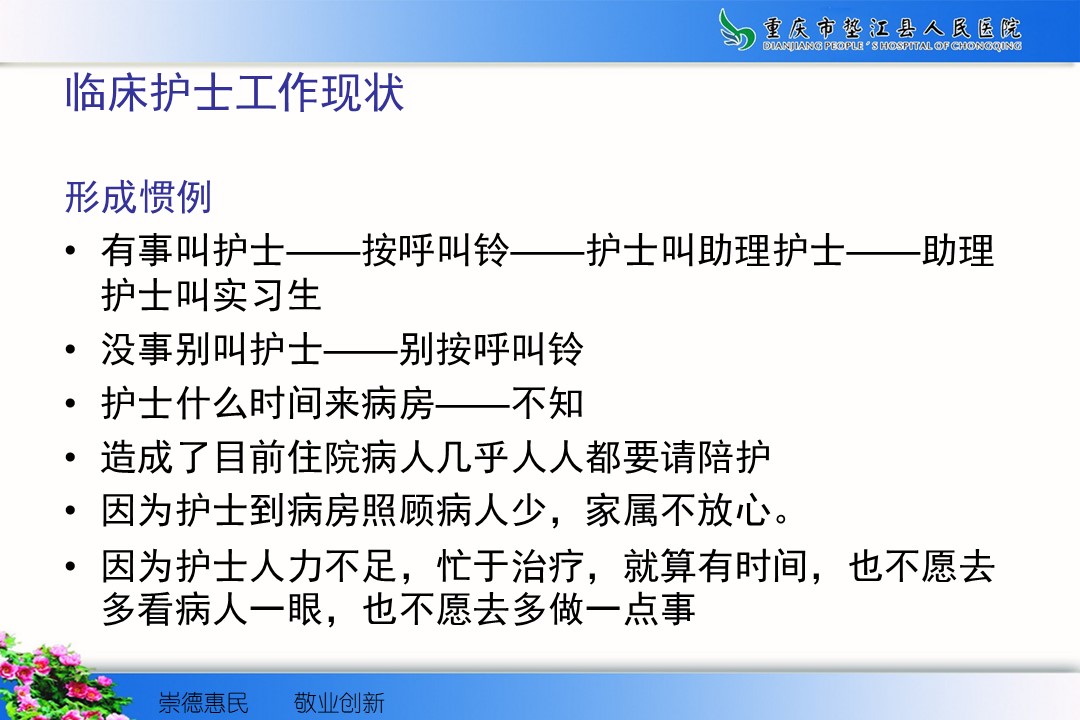 重庆市垫江县人民医院
DIANJIANG PEOPLE'S HOSPITAL OF CHONGQING

临床护士工作现状

形成惯例

• 有事叫护士——按呼叫铃——护士叫助理护士——助理护士叫实习生
• 没事别叫护士——别按呼叫铃
• 护士什么时间来病房——不知
• 造成了目前住院病人几乎人人都要请陪护
• 因为护士到病房照顾病人少，家属不放心。
• 因为护士人力不足，忙于治疗，就算有时间，也不愿去多看病人一眼，也不愿去多做一点事

崇德惠民 敬业创新